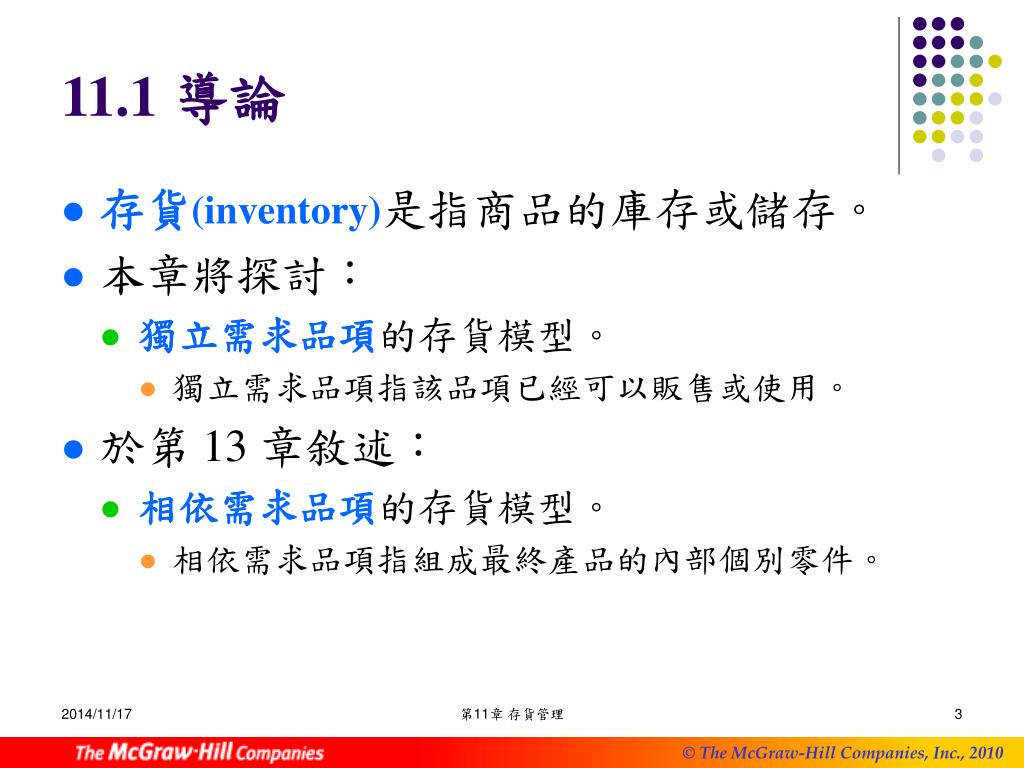 11.1 導論

存貨(inventory)是指商品的庫存或儲存。

本章將探討：

獨立需求品項的存貨模型。

獨立需求品項指該品項已經可以販售或使用。

於第 13 章敘述：

相依需求品項的存貨模型。

相依需求品項指組成最終產品的內部個別零件。

2014/11/17

第11章 存貨管理

3

The McGraw-Hill Companies

© The McGraw-Hill Companies, Inc., 2010